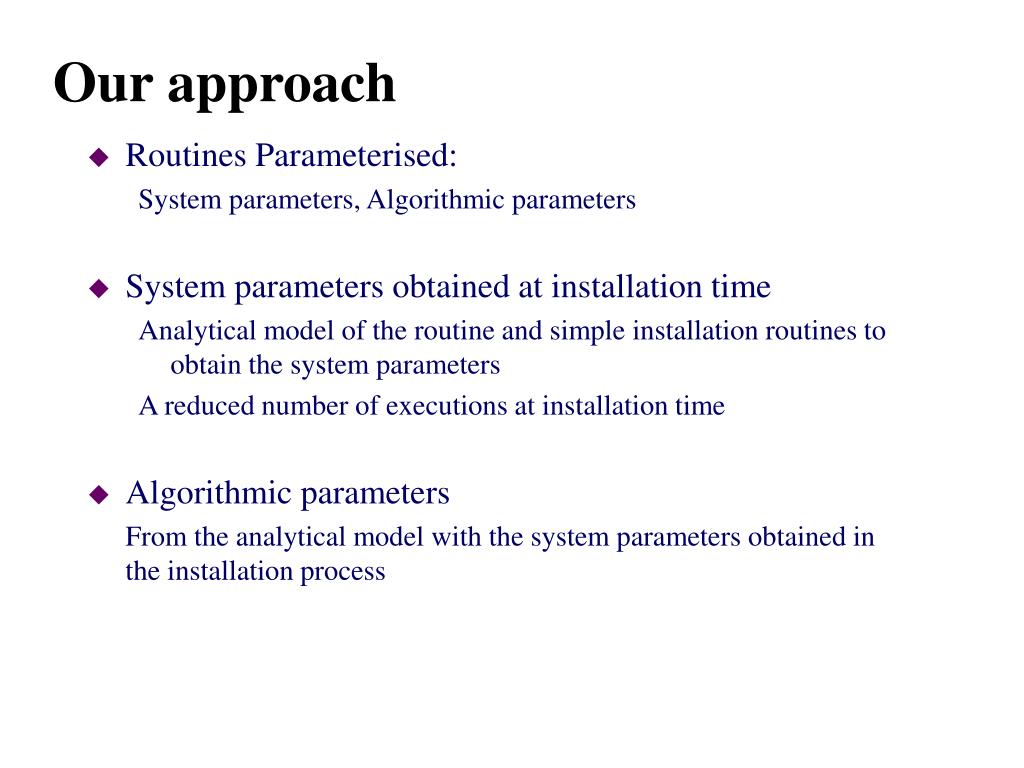 Our approach

◆ Routines Parameterised:

System parameters, Algorithmic parameters

◆ System parameters obtained at installation time

Analytical model of the routine and simple installation routines to obtain the system parameters

A reduced number of executions at installation time

◆ Algorithmic parameters

From the analytical model with the system parameters obtained in the installation process